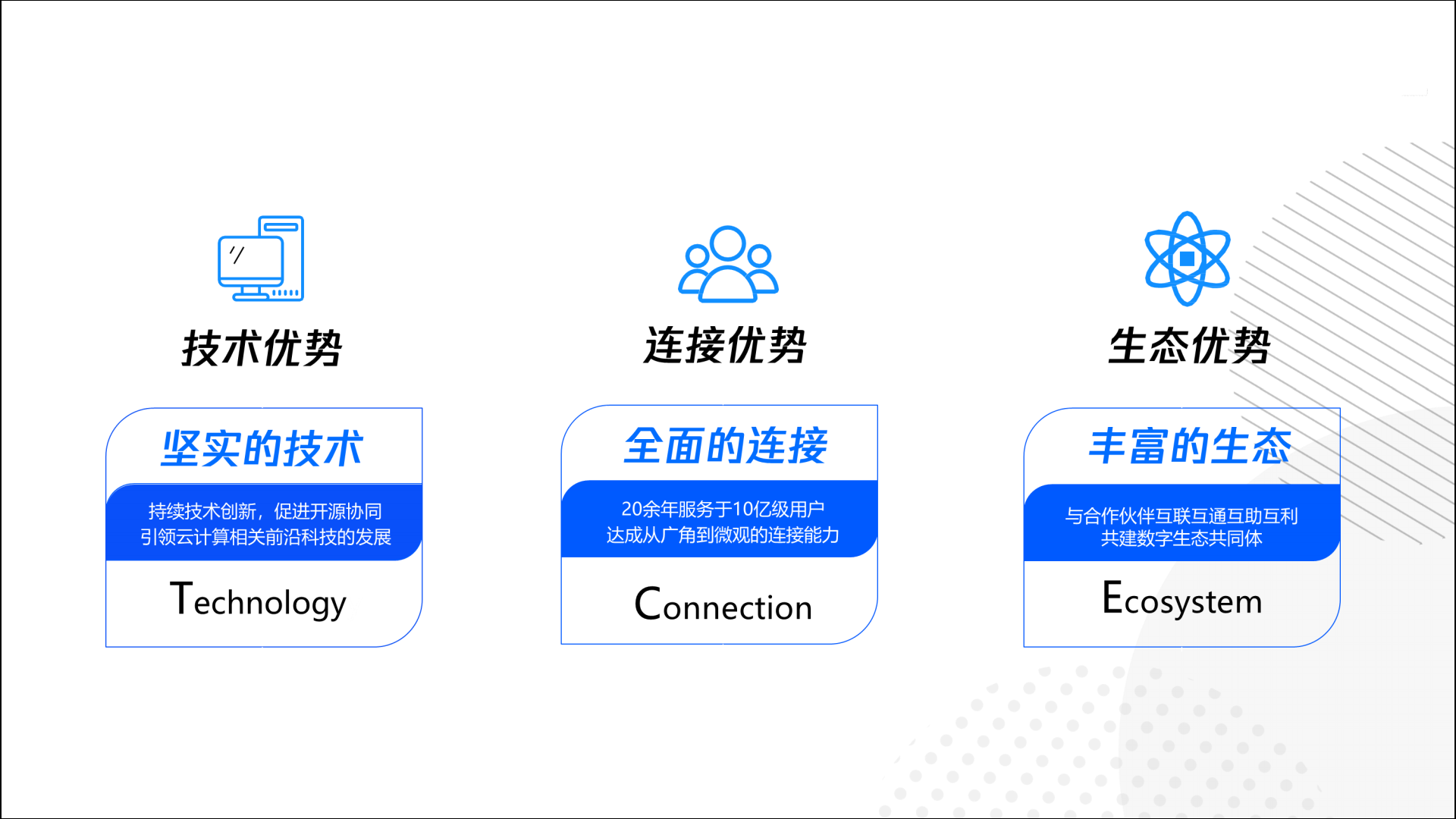 技术优势

坚实的技术

持续技术创新，促进开源协同
引领云计算相关前沿科技的发展

Technology

连接优势

全面的连接

20余年服务于10亿级用户
达成从广角到微观的连接能力

Connection

生态优势

丰富的生态

与合作伙伴互联互通互助互利
共建数字生态共同体

Ecosystem